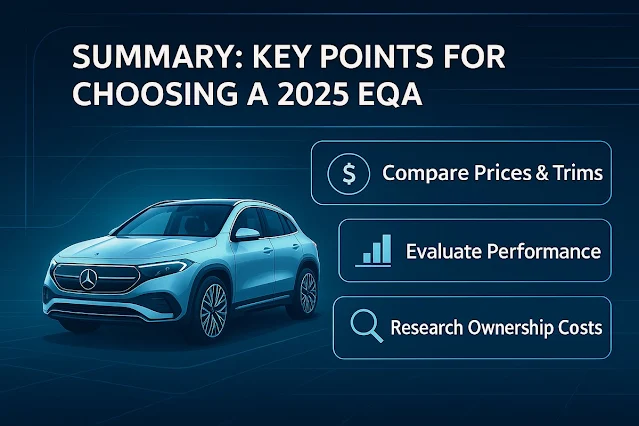 SUMMARY: KEY POINTS FOR CHOOSING A 2025 EQA

$ Compare Prices & Trims

Evaluate Performance

Research Ownership Costs